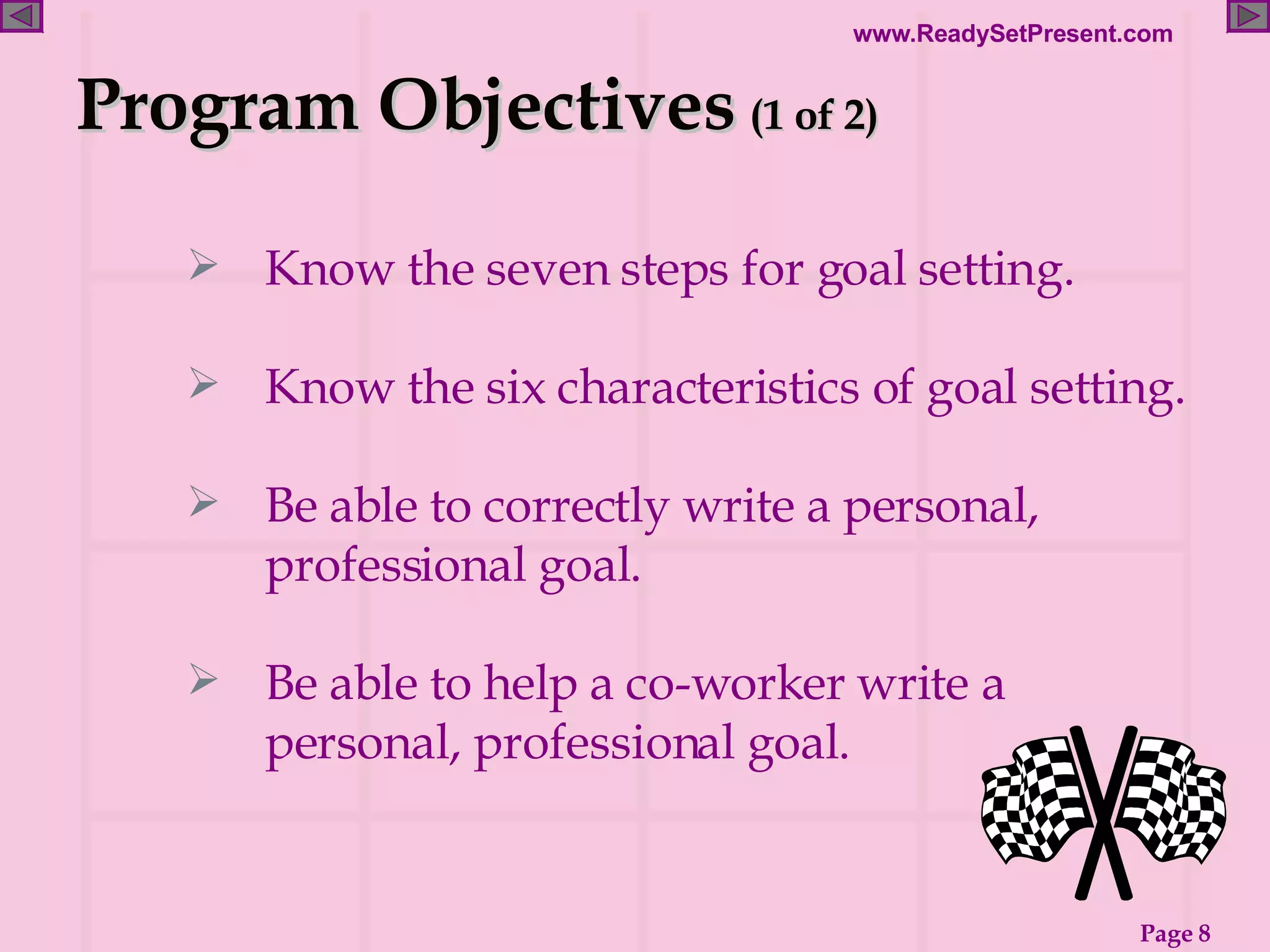 www.ReadySetPresent.com

Program Objectives (1 of 2)

➢ Know the seven steps for goal setting.

➢ Know the six characteristics of goal setting.

➢ Be able to correctly write a personal, professional goal.

➢ Be able to help a co-worker write a personal, professional goal.

Page 8